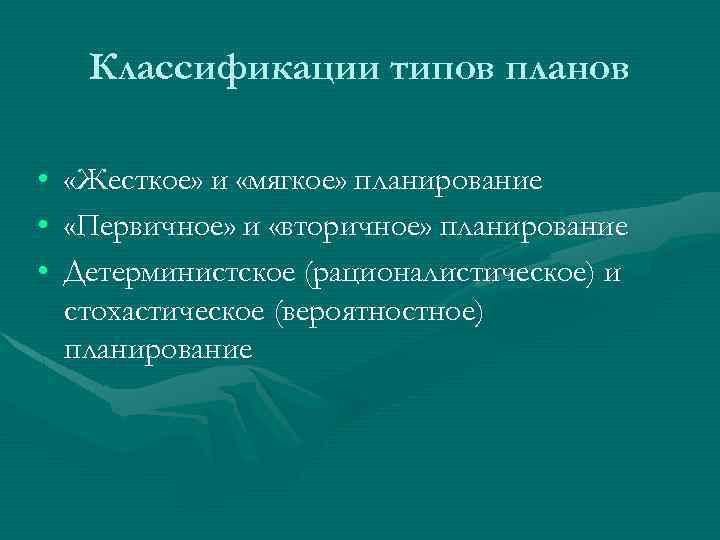 Классификации типов планов

• «Жесткое» и «мягкое» планирование
• «Первичное» и «вторичное» планирование
• Детерминистское (рационалистическое) и стохастическое (вероятностное) планирование